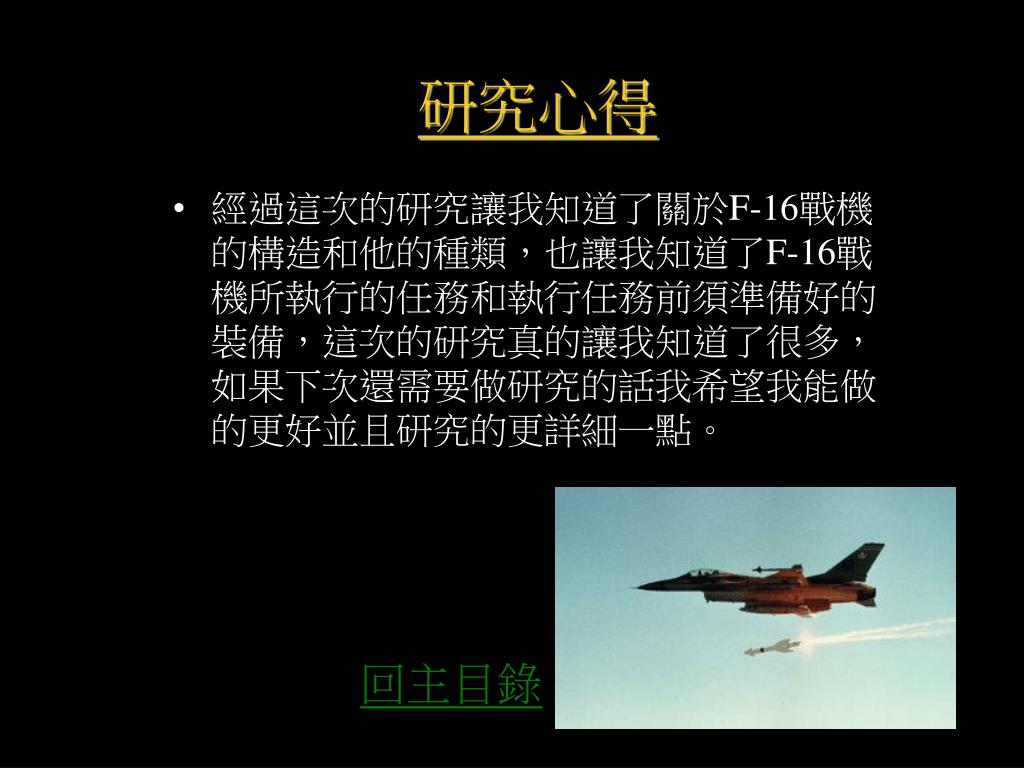 研究心得

• 經過這次的研究讓我知道了關於F-16戰機的構造和他的種類，也讓我知道了F-16戰機所執行的任務和執行任務前須準備好的裝備，這次的研究真的讓我知道了很多，如果下次還需要做研究的話我希望我能做的更好並且研究的更詳細一點。

回主目錄